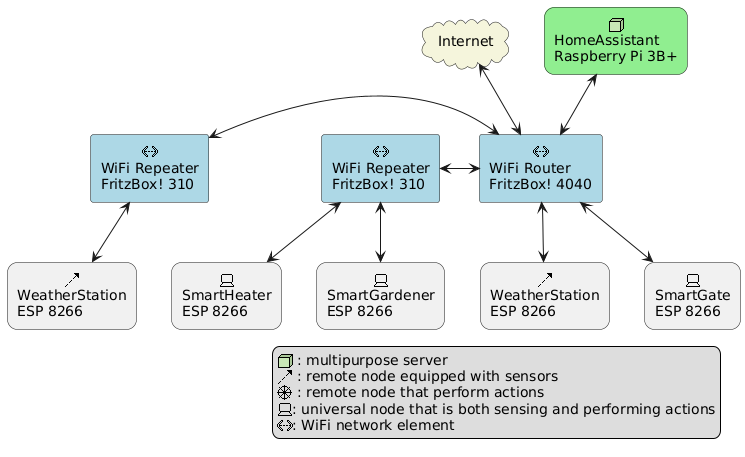 Internet

HomeAssistant
Raspberry Pi 3B+

WiFi Repeater
FritzBox! 310

WiFi Repeater
FritzBox! 310

WiFi Router
FritzBox! 4040

WeatherStation
ESP 8266

SmartHeater
ESP 8266

SmartGardener
ESP 8266

WeatherStation
ESP 8266

SmartGate
ESP 8266

: multipurpose server
: remote node equipped with sensors
: remote node that perform actions
: universal node that is both sensing and performing actions
: WiFi network element